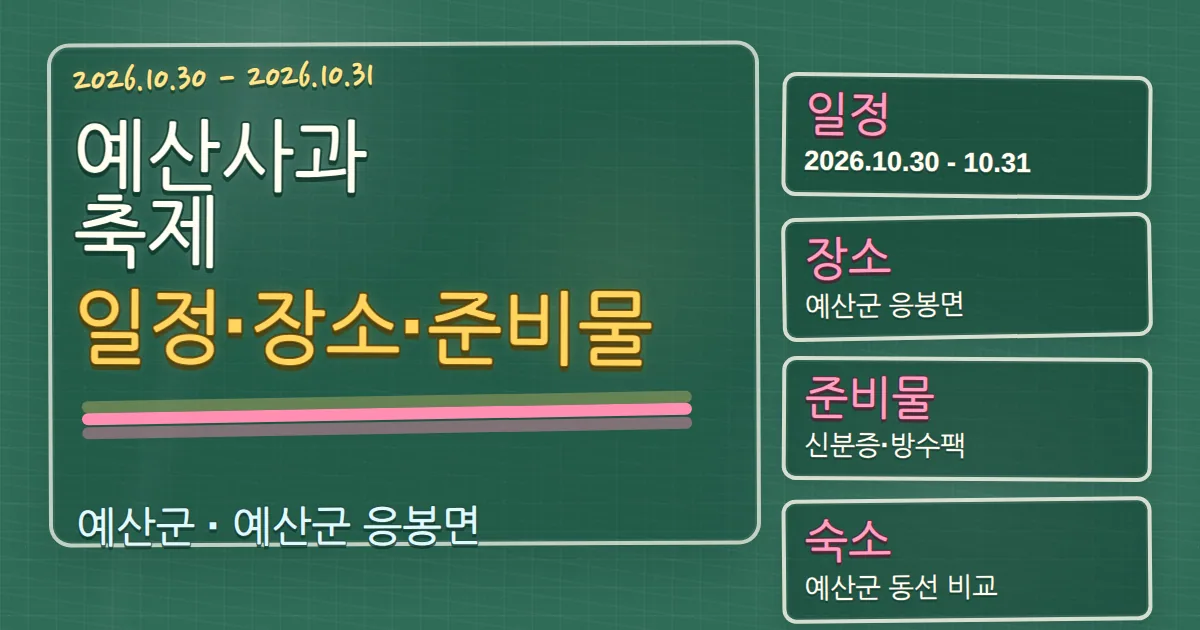 2026.10.30 - 2026.10.31

예산사과
축제

일정·장소·준비물

예산군 · 예산군 응봉면

일정
2026.10.30 - 10.31

장소
예산군 응봉면

준비물
신분증·방수팩

숙소
예산군 동선 비교